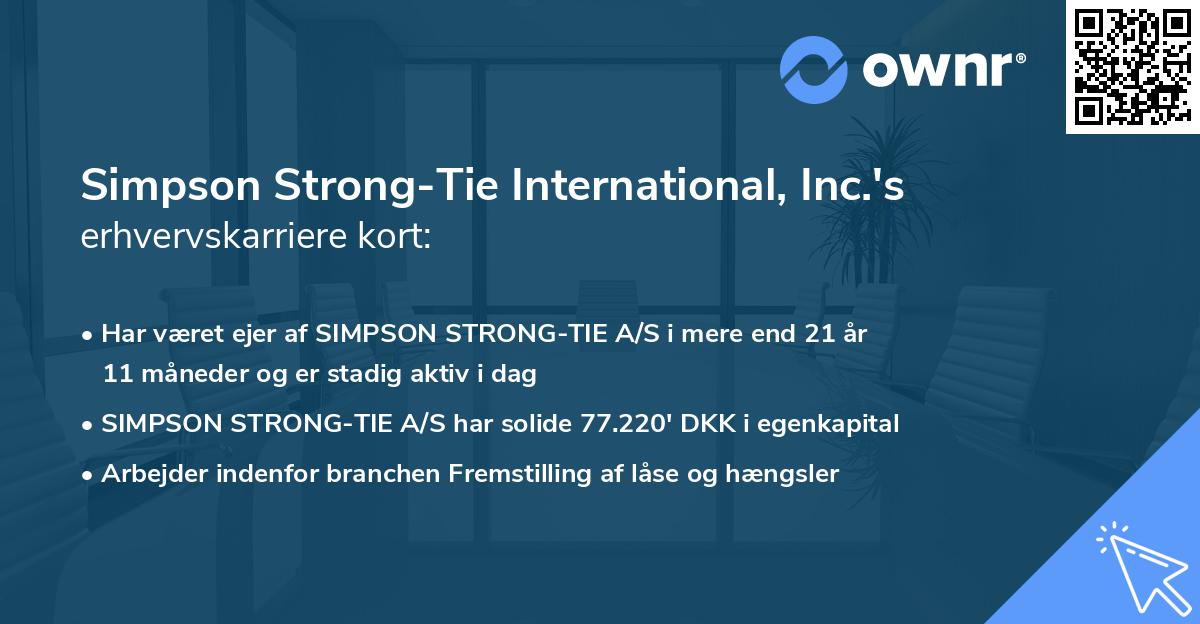 ownr®

Simpson Strong-Tie International, Inc.'s erhvervskarriere kort:

• Har været ejer af SIMPSON STRONG-TIE A/S i mere end 21 år 11 måneder og er stadig aktiv i dag

• SIMPSON STRONG-TIE A/S har solide 77.220' DKK i egenkapital

• Arbejder indenfor branchen Fremstilling af låse og hængsler